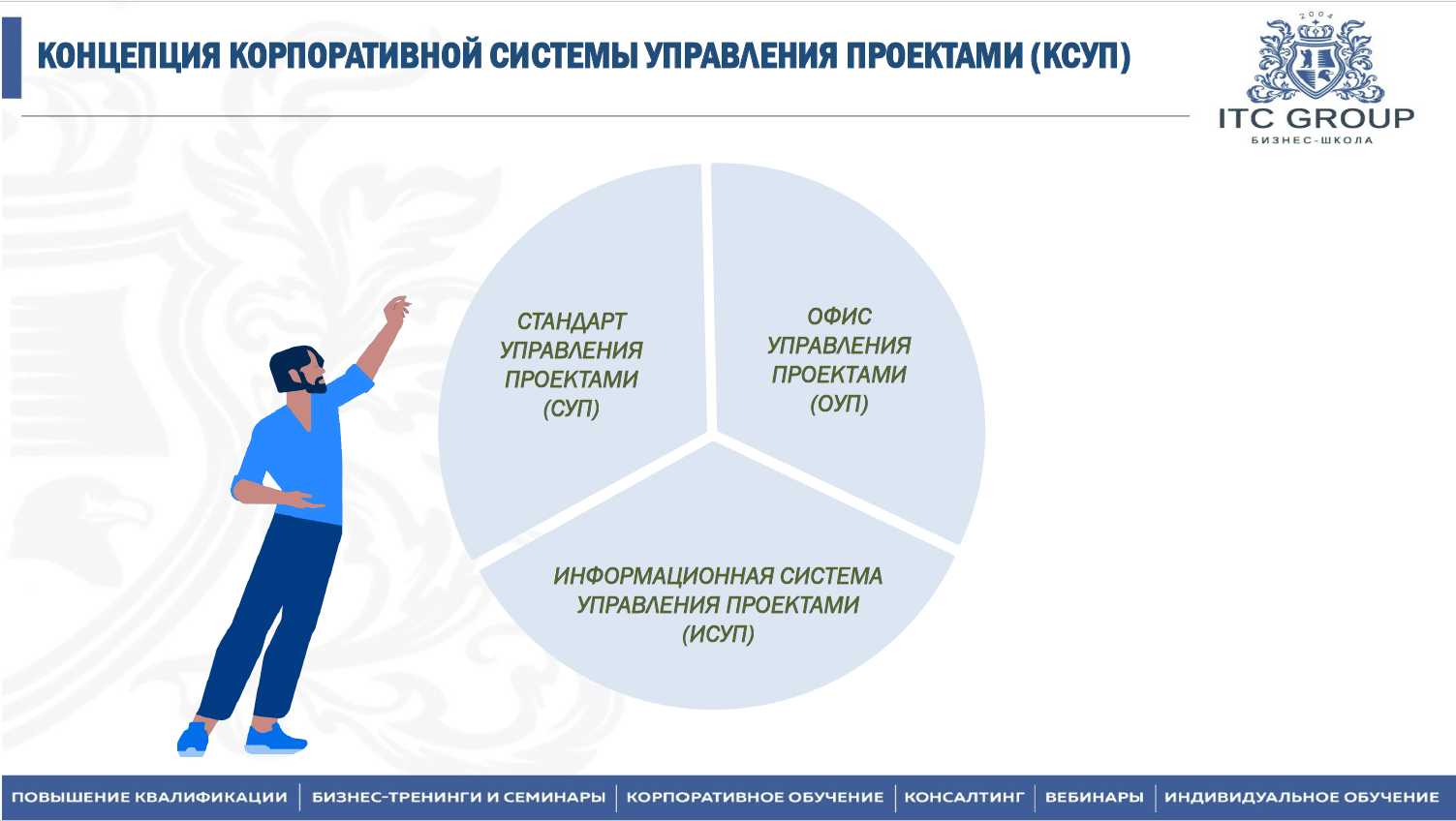 КОНЦЕПЦИЯ КОРПОРАТИВНОЙ СИСТЕМЫ УПРАВЛЕНИЯ ПРОЕКТАМИ (КСУП)

2004
ITC GROUP
БИЗНЕС-ШКОЛА

СТАНДАРТ УПРАВЛЕНИЯ ПРОЕКТАМИ (СУП)

ОФИС УПРАВЛЕНИЯ ПРОЕКТАМИ (ОУП)

ИНФОРМАЦИОННАЯ СИСТЕМА УПРАВЛЕНИЯ ПРОЕКТАМИ (ИСУП)

ПОВЫШЕНИЕ КВАЛИФИКАЦИИ | БИЗНЕС-ТРЕНИНГИ И СЕМИНАРЫ | КОРПОРАТИВНОЕ ОБУЧЕНИЕ | КОНСАЛТИНГ | ВЕБИНАРЫ | ИНДИВИДУАЛЬНОЕ ОБУЧЕНИЕ